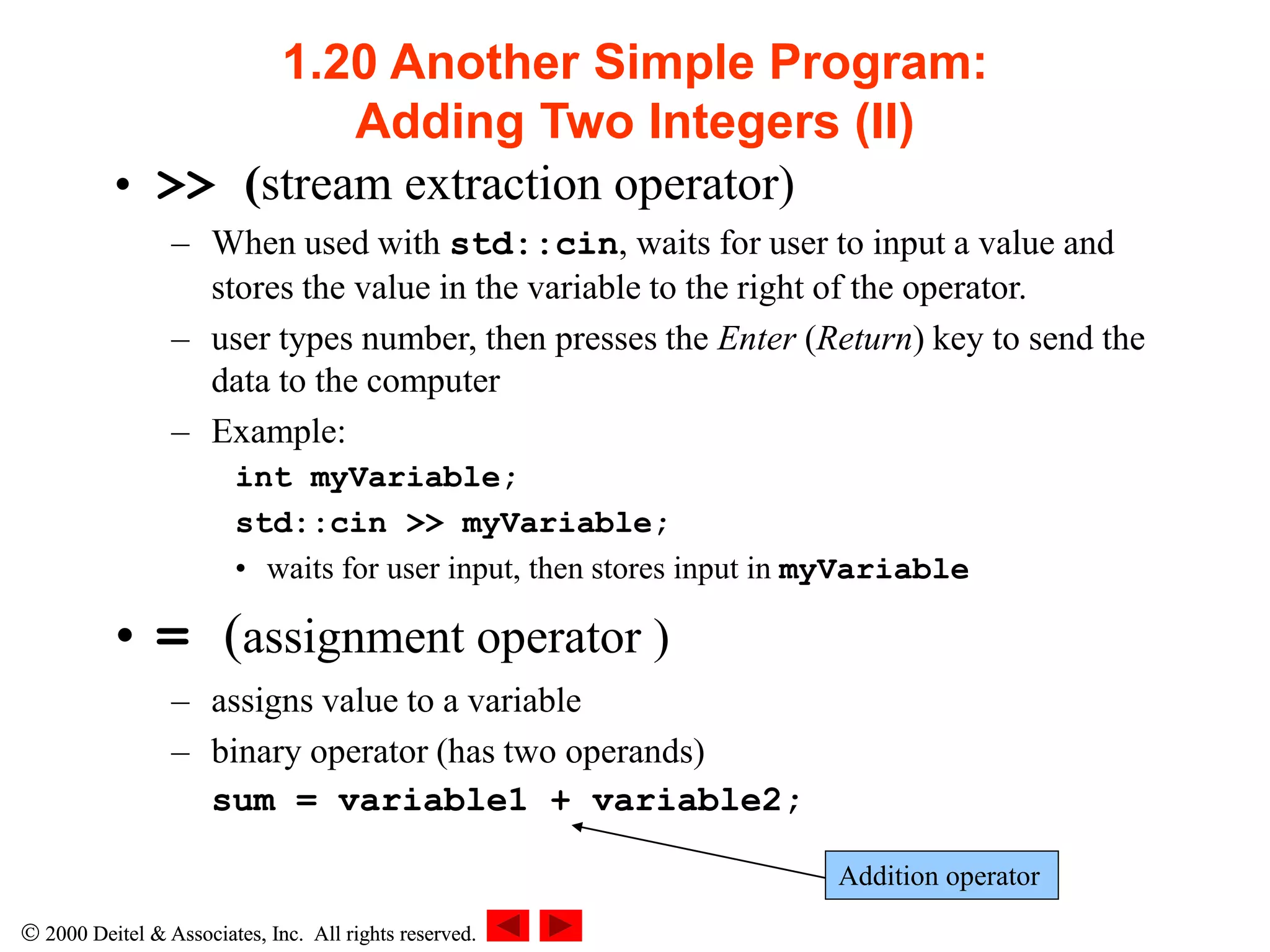 1.20 Another Simple Program: Adding Two Integers (II)

• >> (stream extraction operator)

– When used with std::cin, waits for user to input a value and stores the value in the variable to the right of the operator.

– user types number, then presses the Enter (Return) key to send the data to the computer

– Example:

int myVariable;

std::cin >> myVariable;

• waits for user input, then stores input in myVariable

• = (assignment operator )

– assigns value to a variable

– binary operator (has two operands)

sum = variable1 + variable2;

Addition operator

© 2000 Deitel & Associates, Inc. All rights reserved.